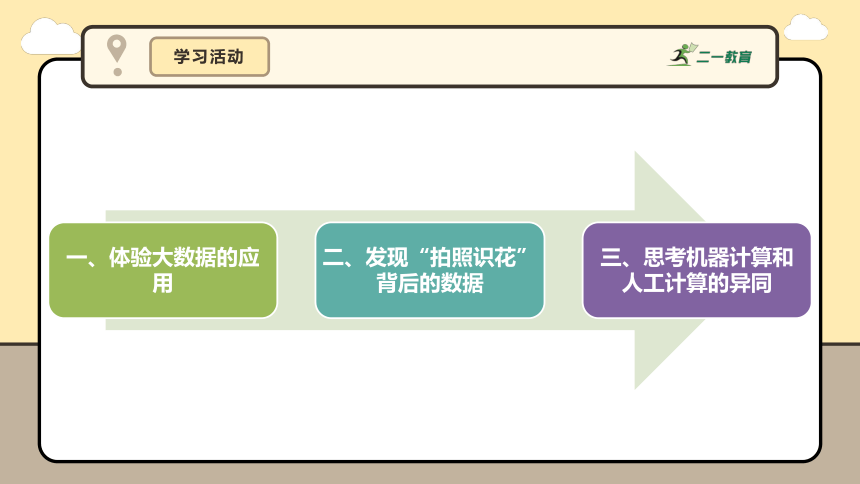 学习活动

二一教育

一、体验大数据的应用

二、发现“拍照识花”背后的数据

三、思考机器计算和人工计算的异同